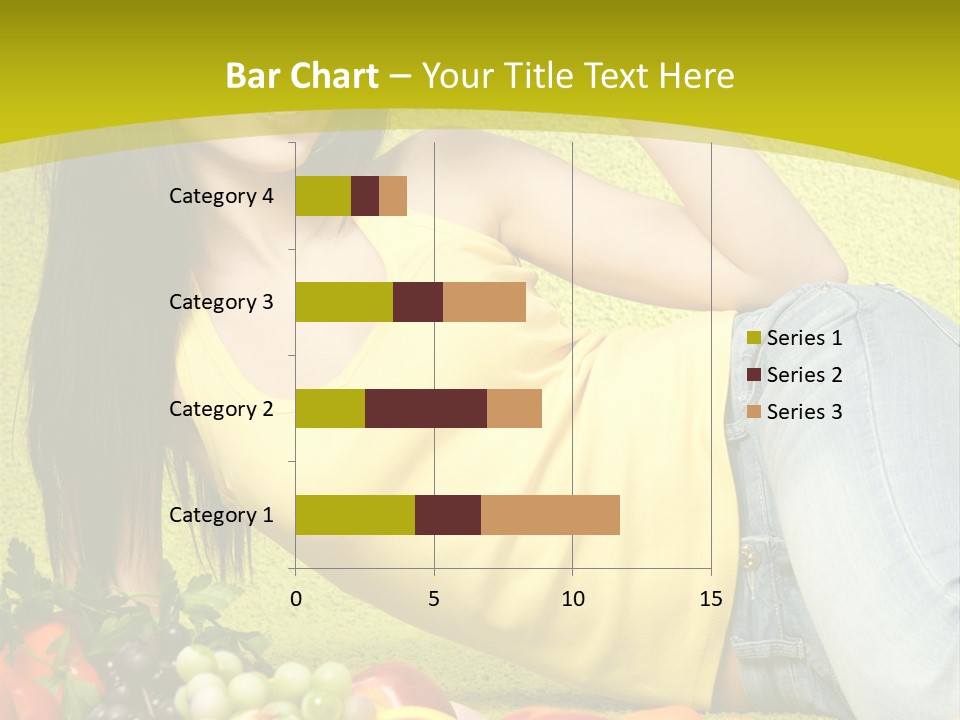 Bar Chart – Your Title Text Here

Category 4
Category 3
Category 2
Category 1

0
5
10
15

Series 1
Series 2
Series 3